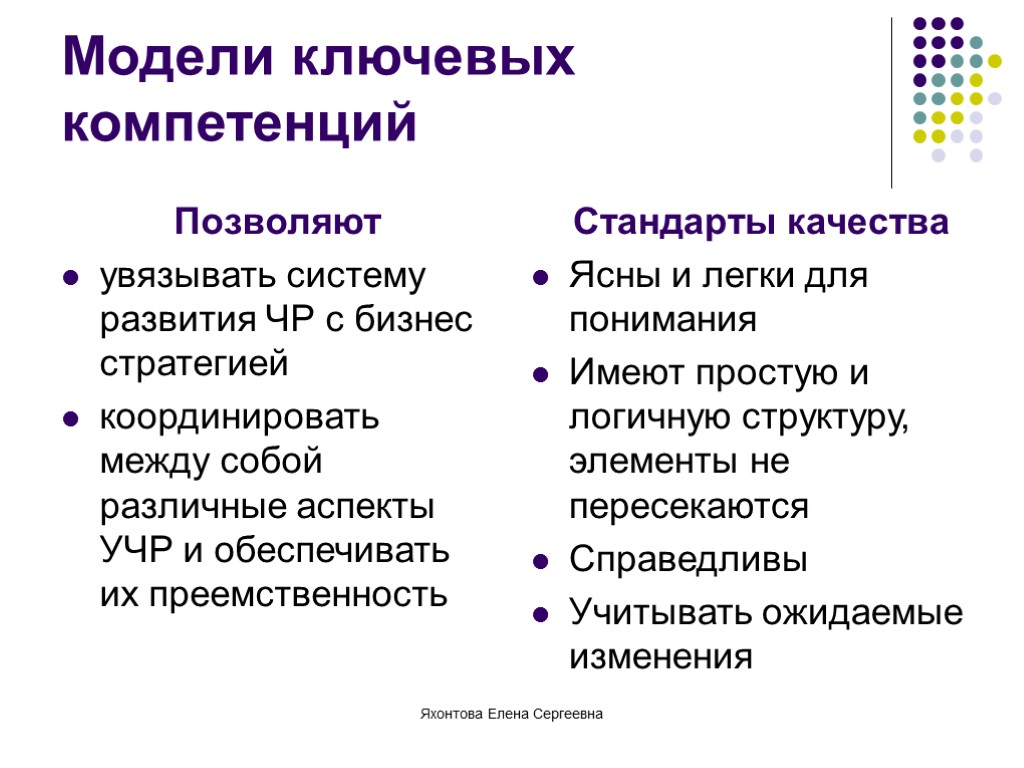 Модели ключевых компетенций

Позволяют

- увязывать систему развития ЧР с бизнес стратегией
- координировать между собой различные аспекты УЧР и обеспечивать их преемственность

Стандарты качества

- Ясны и легки для понимания
- Имеют простую и логичную структуру, элементы не пересекаются
- Справедливы
- Учитывать ожидаемые изменения

Яхонтова Елена Сергеевна